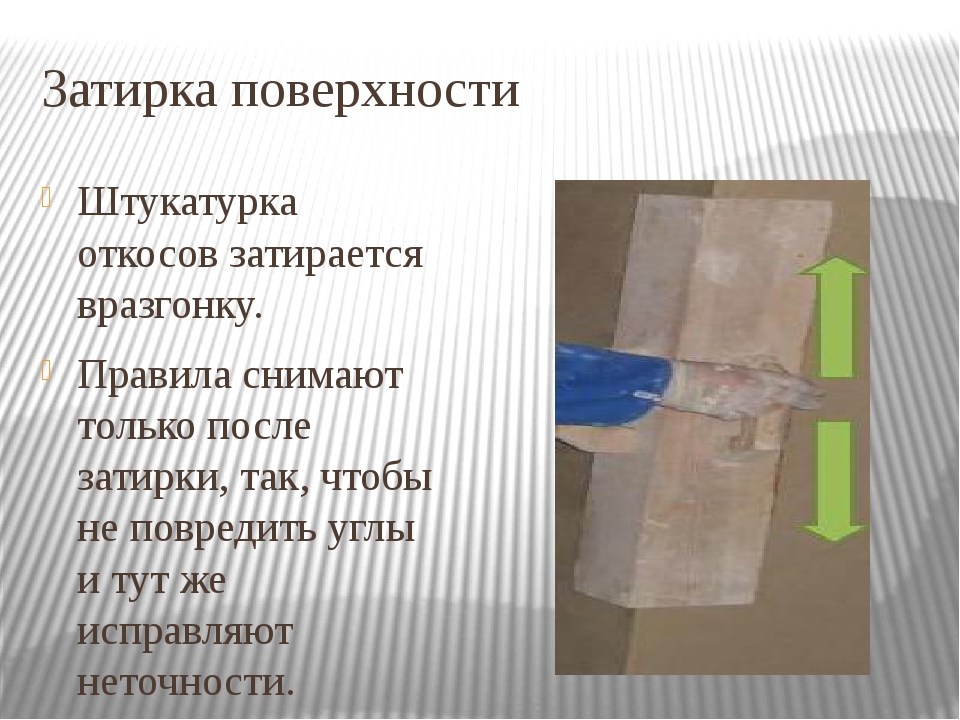 Затирка поверхности

Штукатурка откосов затирается вразгонку.

Правила снимают только после затирки, так, чтобы не повредить углы и тут же исправляют неточности.